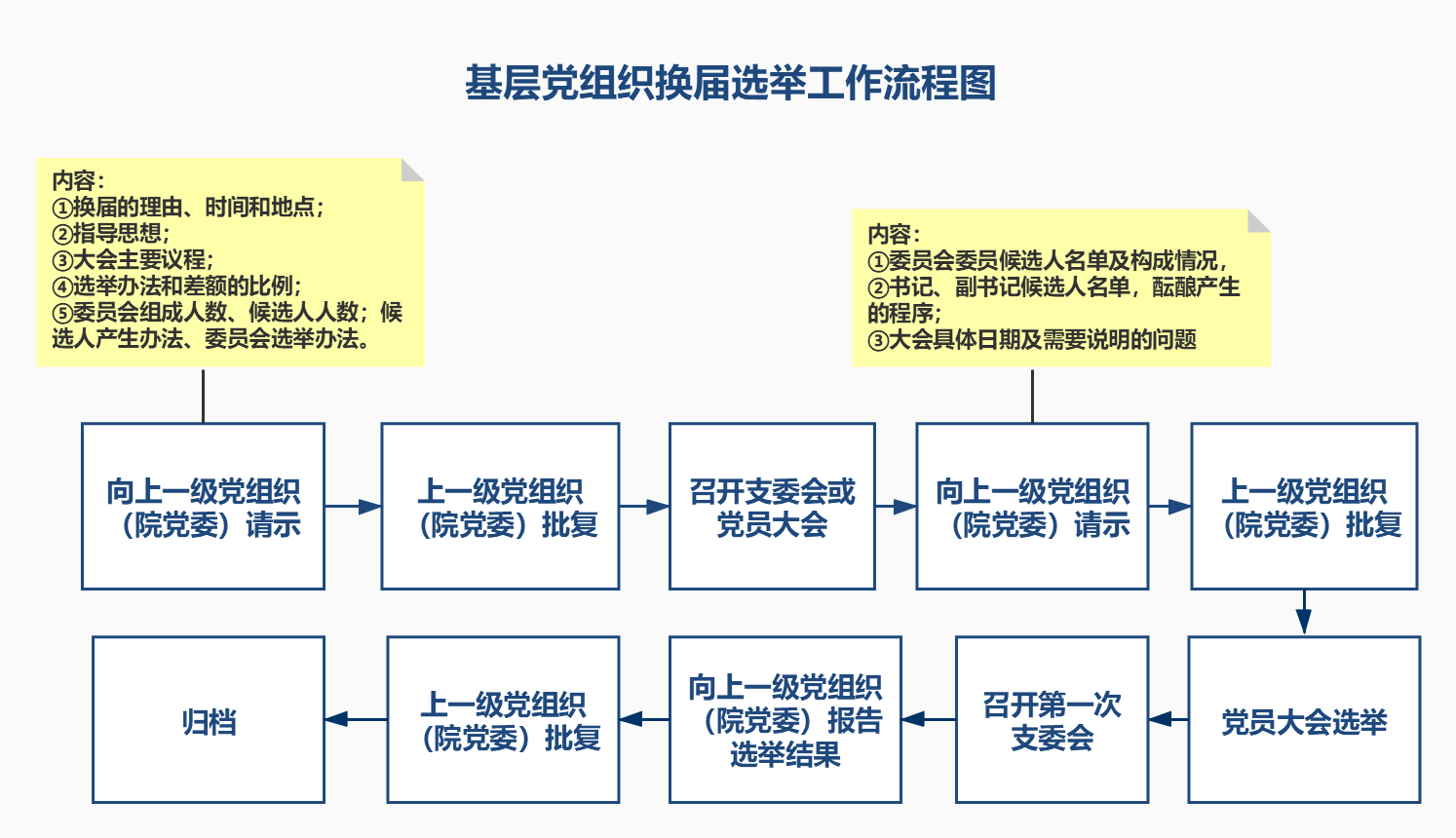 基层党组织换届选举工作流程图

内容：
①换届的理由、时间和地点；
②指导思想；
③大会主要议程；
④选举办法和差额的比例；
⑤委员会组成人数、候选人人数；候选人产生办法、委员会选举办法。

内容：
①委员会委员候选人名单及构成情况，
②书记、副书记候选人名单，酝酿产生的程序；
③大会具体日期及需要说明的问题

向上一级党组织（院党委）请示

上一级党组织（院党委）批复

召开支委会或党员大会

向上一级党组织（院党委）请示

上一级党组织（院党委）批复

党员大会选举

召开第一次支委会

向上一级党组织（院党委）报告选举结果

上一级党组织（院党委）批复

归档